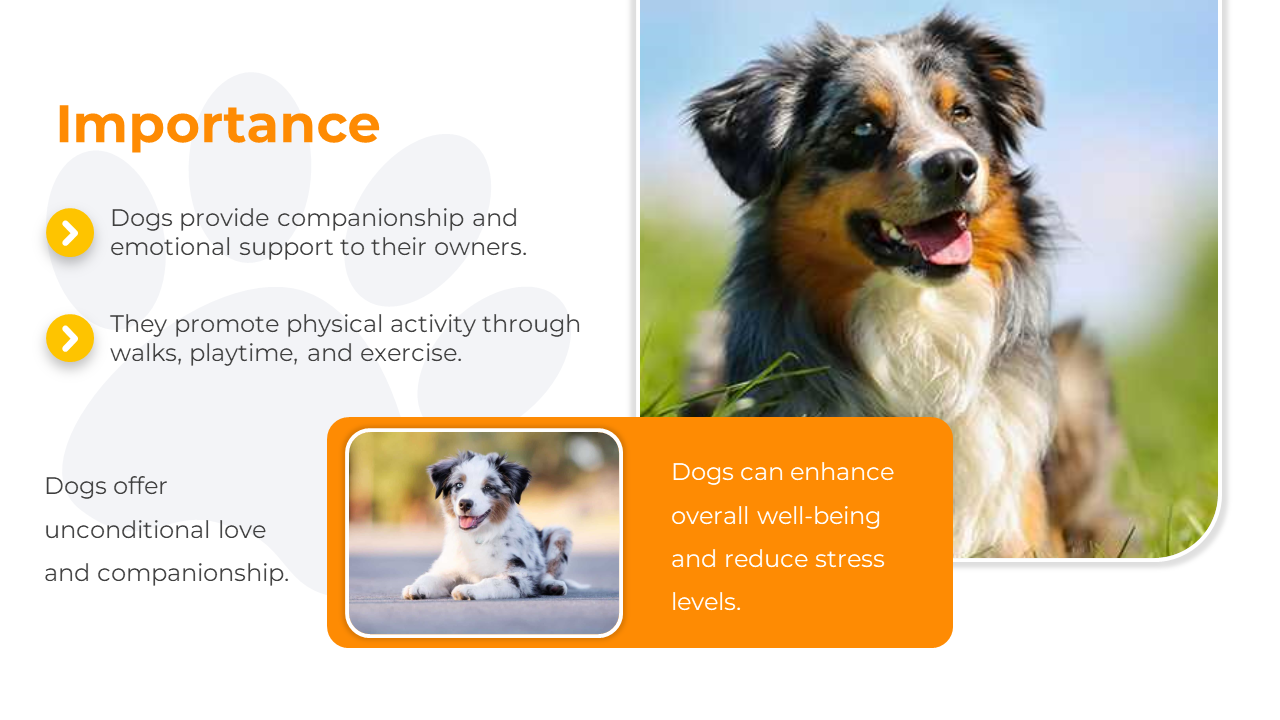 Importance

Dogs provide companionship and emotional support to their owners.

They promote physical activity through walks, playtime, and exercise.

Dogs offer unconditional love and companionship.

Dogs can enhance overall well-being and reduce stress levels.